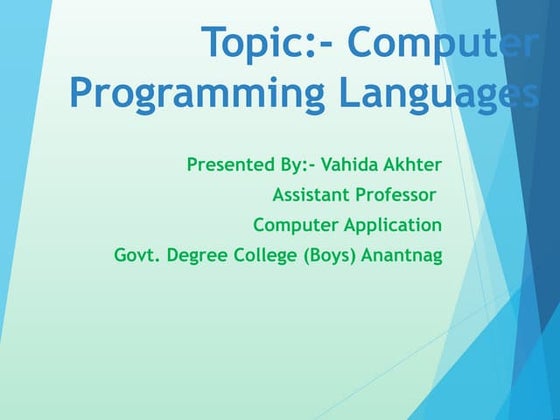 Topic:- Computer Programming Languages

Presented By:- Vahida Akhter
Assistant Professor
Computer Application
Govt. Degree College (Boys) Anantnag